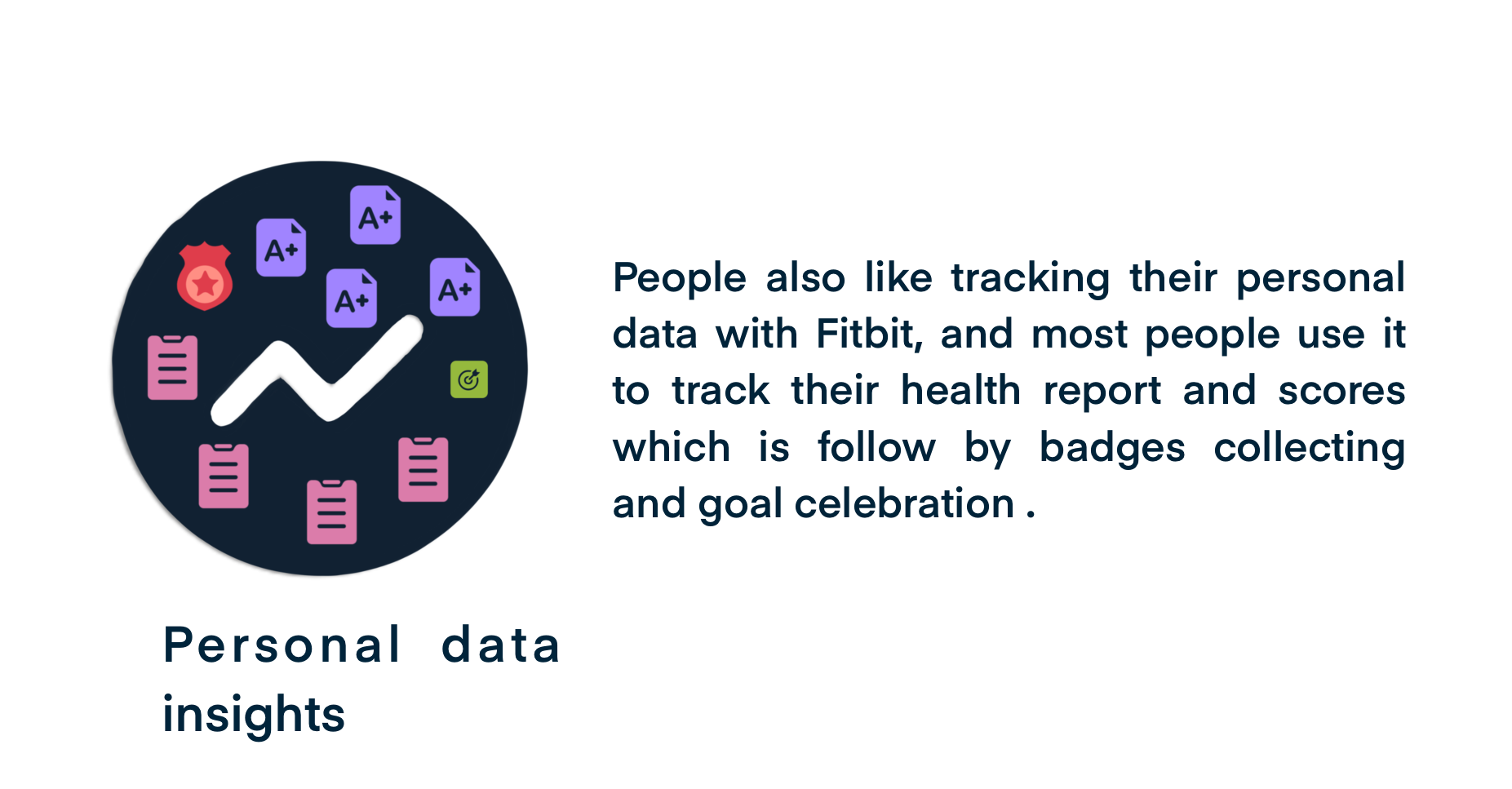 A+

A+

A+

A+

Personal data insights

People also like tracking their personal data with Fitbit, and most people use it to track their health report and scores which is follow by badges collecting and goal celebration .